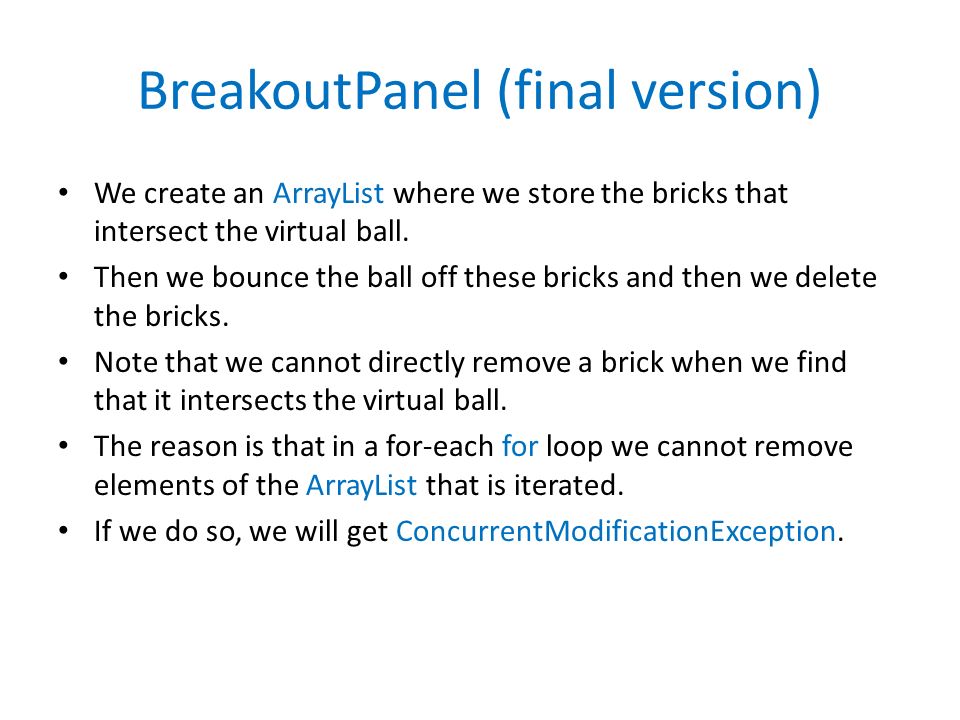 BreakoutPanel (final version)

• We create an ArrayList where we store the bricks that intersect the virtual ball.

• Then we bounce the ball off these bricks and then we delete the bricks.

• Note that we cannot directly remove a brick when we find that it intersects the virtual ball.

• The reason is that in a for-each for loop we cannot remove elements of the ArrayList that is iterated.

• If we do so, we will get ConcurrentModificationException.